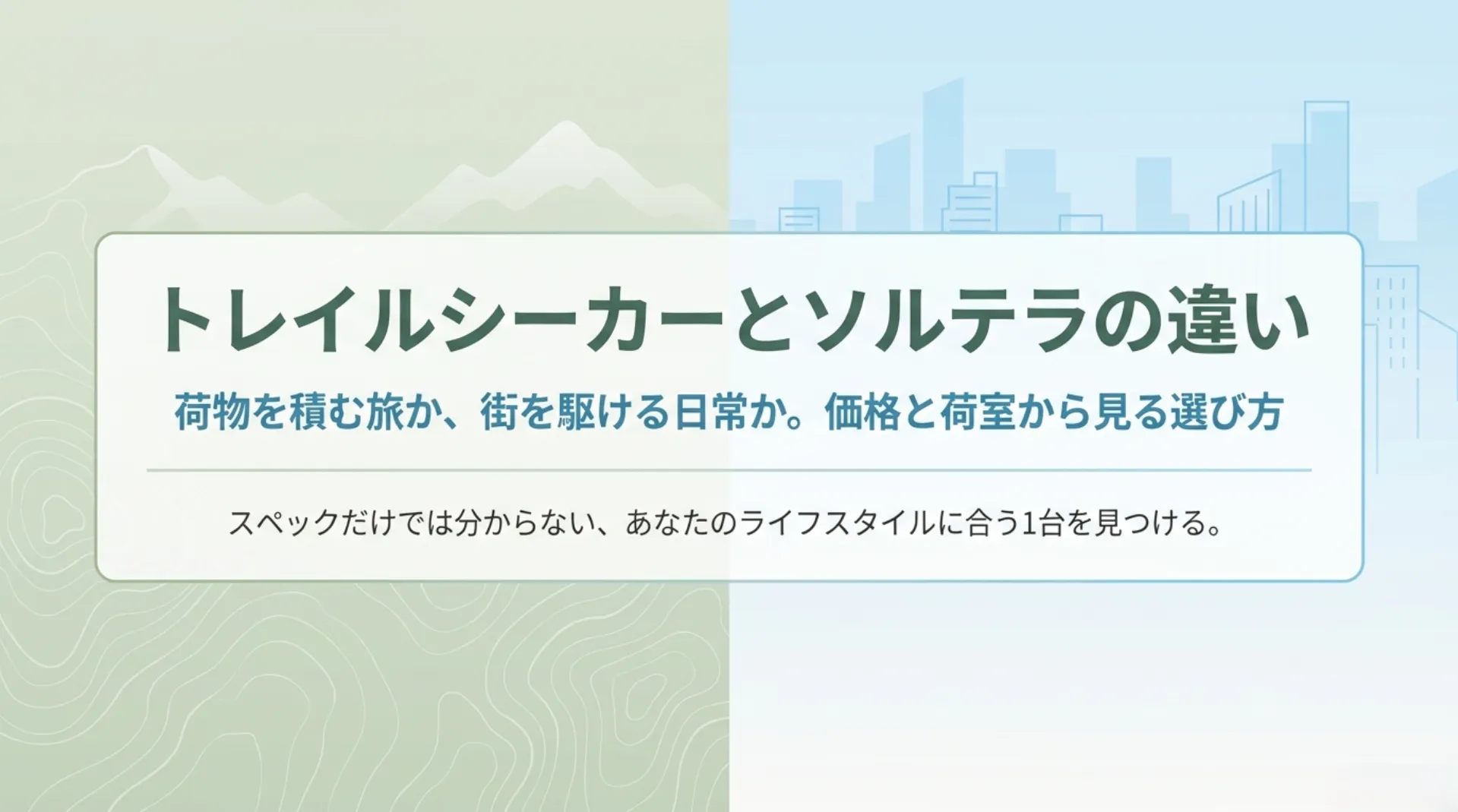 トレイルシーカーとソルテラの違い

荷物を積む旅か、街を駆ける日常か。価格と荷室から見る選び方

スペックだけでは分からない、あなたのライフスタイルに合う1台を見つける。